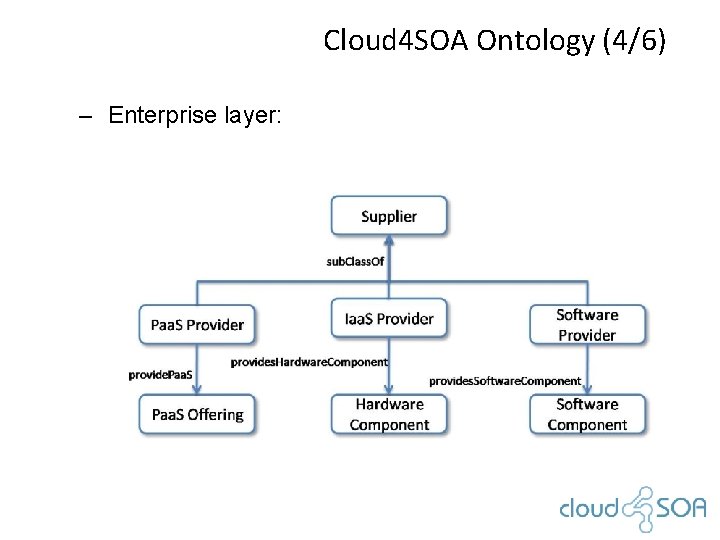 Cloud4SOA Ontology (4/6)

– Enterprise layer:

Supplier

subClassOf

PaaS Provider

IaaS Provider

Software Provider

providePaaS

providesHardwareComponent

providesSoftwareComponent

PaaS Offering

Hardware Component

Software Component

cloud4SOA